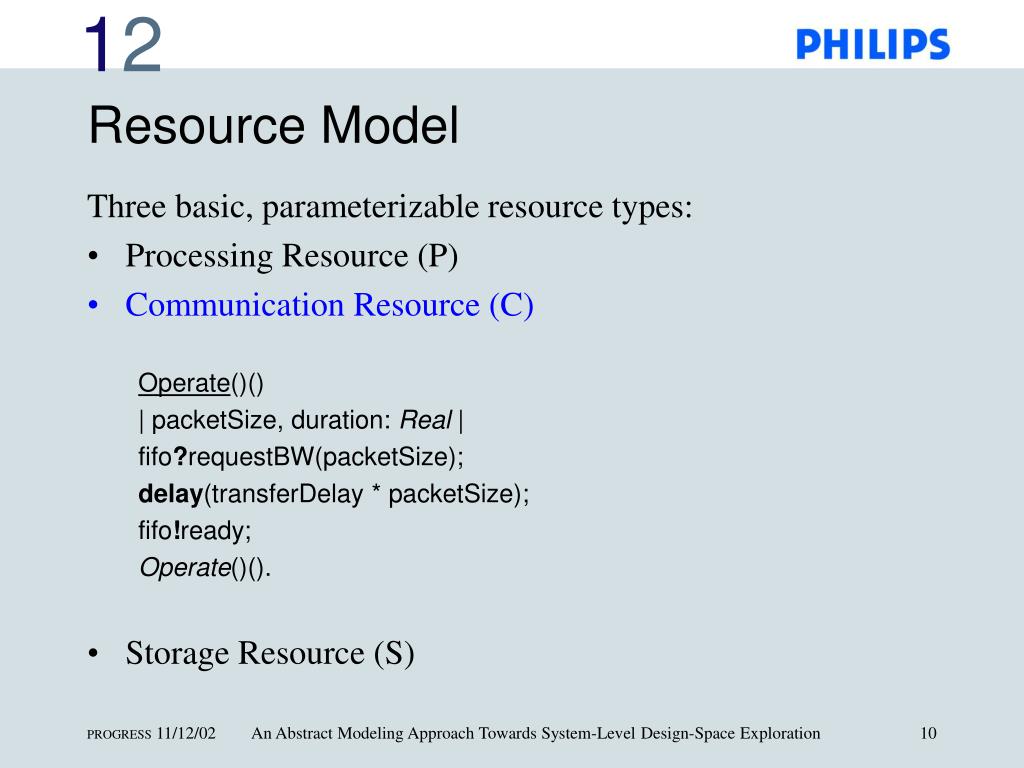 12

PHILIPS

Resource Model

Three basic, parameterizable resource types:

• Processing Resource (P)
• Communication Resource (C)

Operate()()
| packetSize, duration: Real |
fifo?requestBW(packetSize);
delay(transferDelay * packetSize);
fifo!ready;
Operate()().

• Storage Resource (S)

PROGRESS 11/12/02 An Abstract Modeling Approach Towards System-Level Design-Space Exploration 10